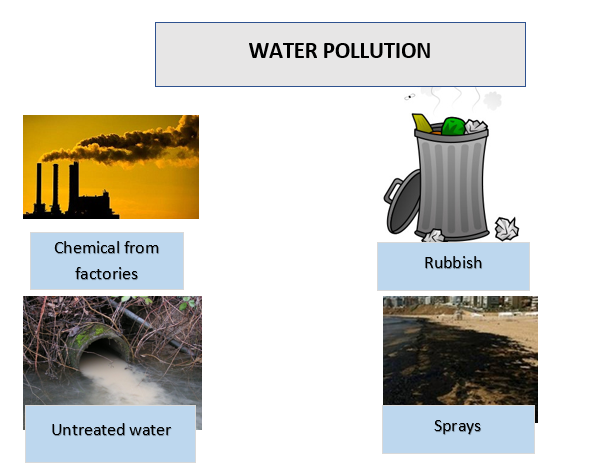 WATER POLLUTION

Chemical from factories

Rubbish

Untreated water

Sprays